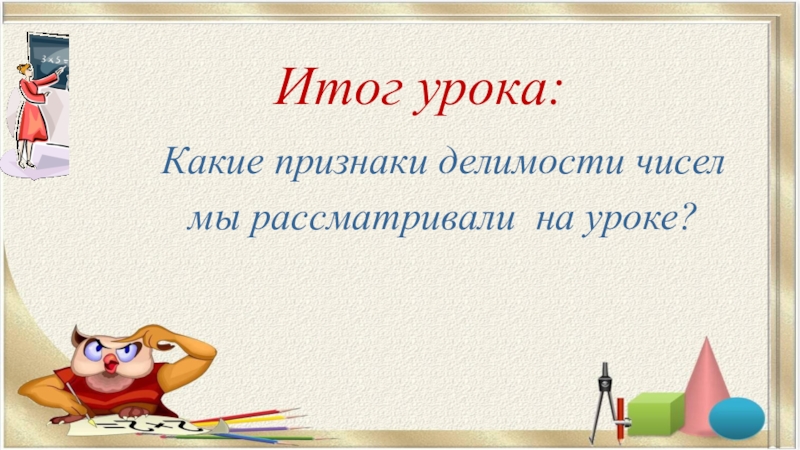 Итог урока:

Какие признаки делимости чисел мы рассматривали на уроке?